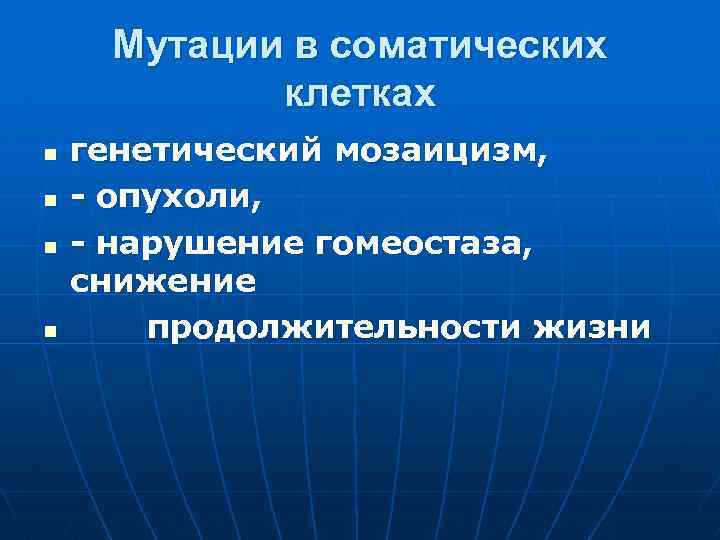 Мутации в соматических клетках

- генетический мозаицизм,
- - опухоли,
- - нарушение гомеостаза, снижение
- продолжительности жизни